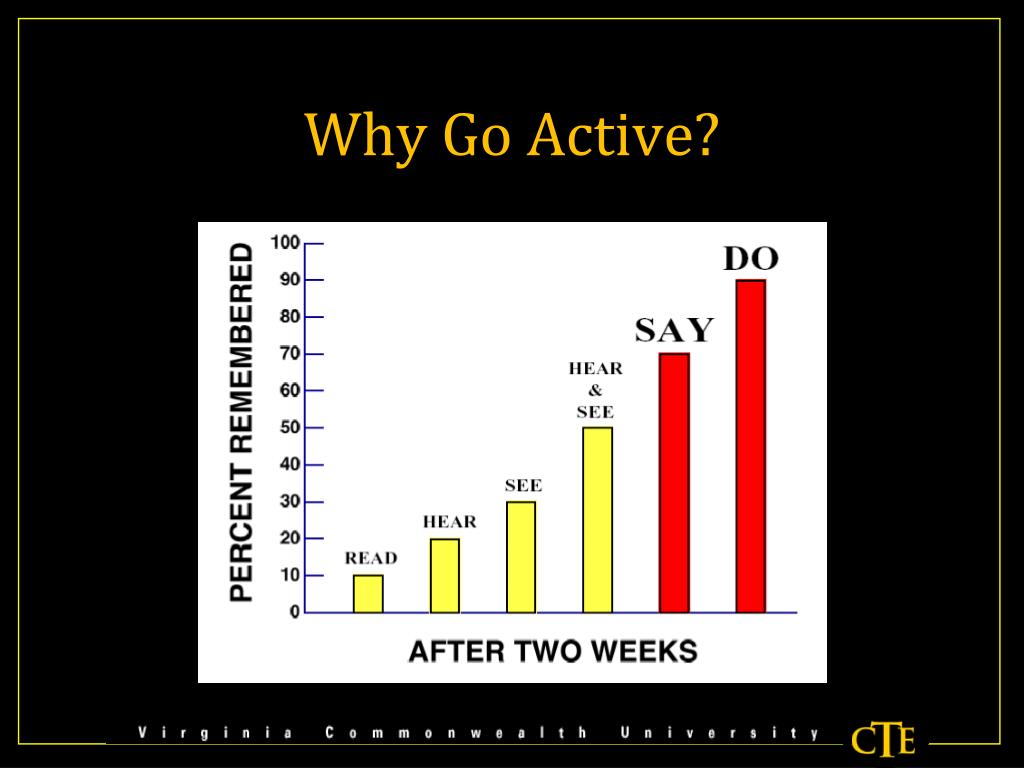 Why Go Active?

PERCENT REMEMBERED

100
90
80
70
60
50
40
30
20
10
0

READ
HEAR
SEE
HEAR & SEE
SAY
DO

AFTER TWO WEEKS

Virginia Commonwealth University

CTE